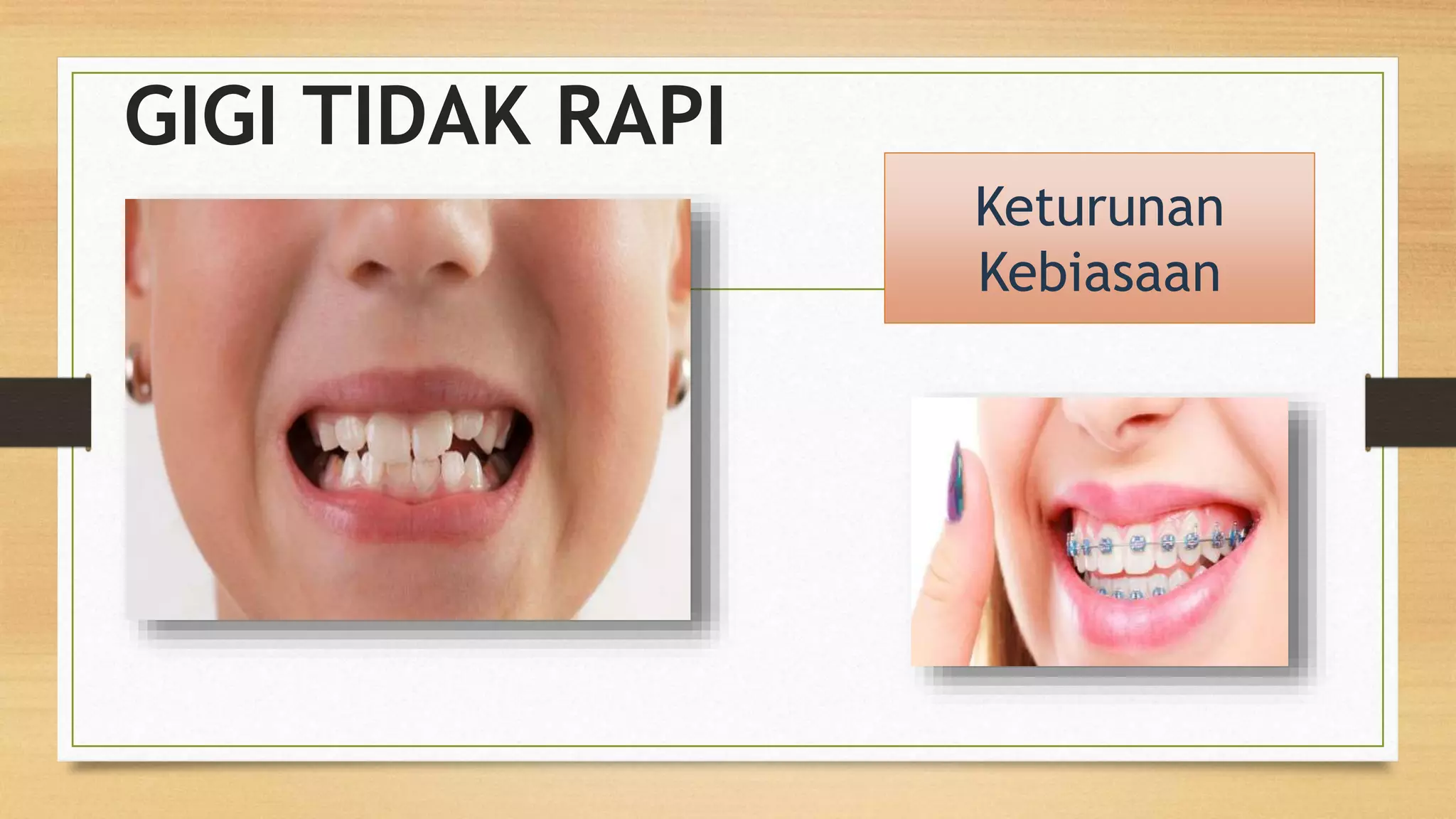 GIGI TIDAK RAPI

Keturunan
Kebiasaan